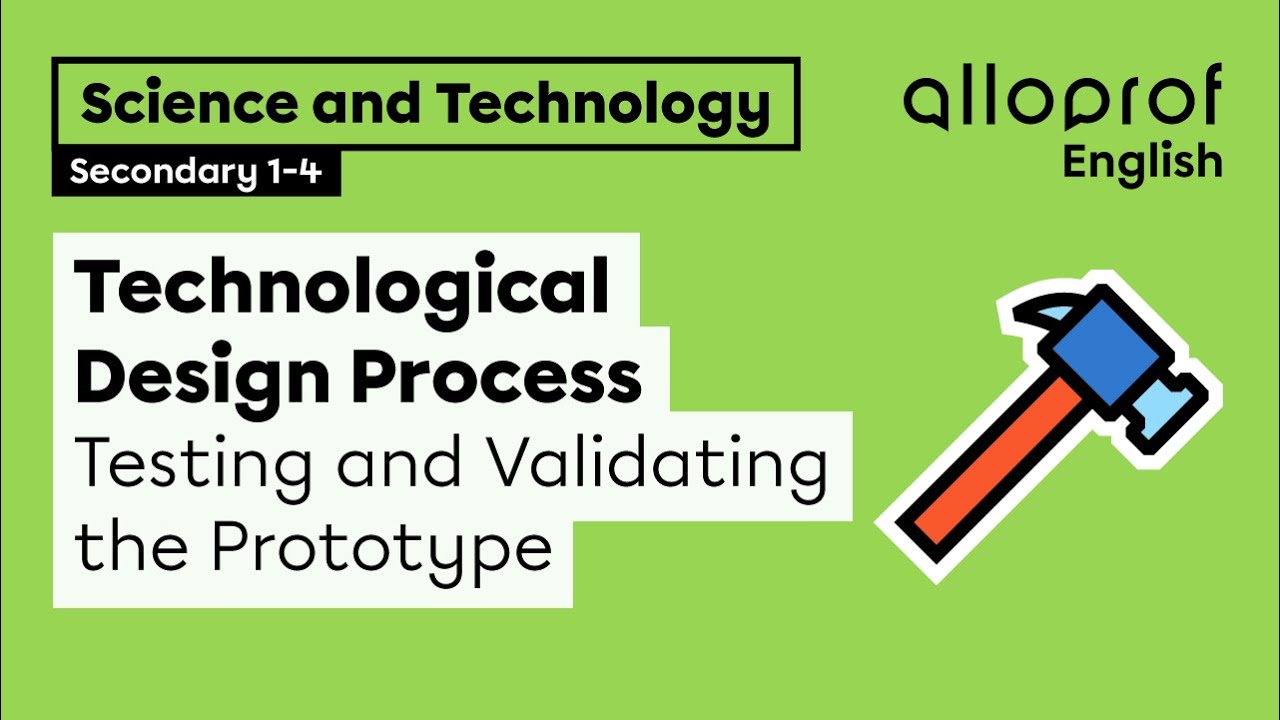 Science and Technology
Secondary 1-4

alloprof
English

Technological Design Process
Testing and Validating the Prototype